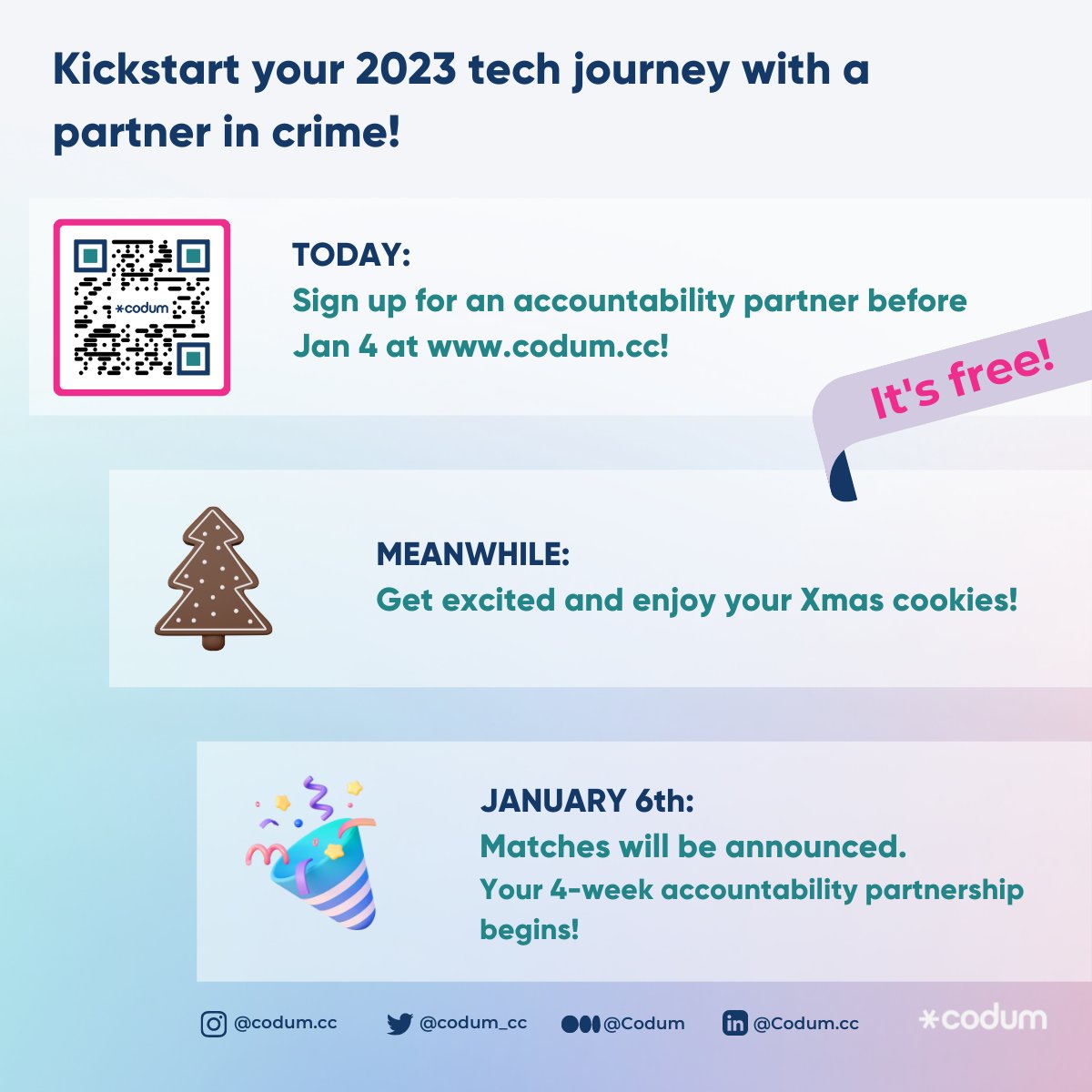 Kickstart your 2023 tech journey with a partner in crime!

*codum

TODAY:
Sign up for an accountability partner before Jan 4 at www.codum.cc!

It's free!

MEANWHILE:
Get excited and enjoy your Xmas cookies!

JANUARY 6th:
Matches will be announced.
Your 4-week accountability partnership begins!

@codum.cc @codum_cc @Codum @Codum.cc *codum